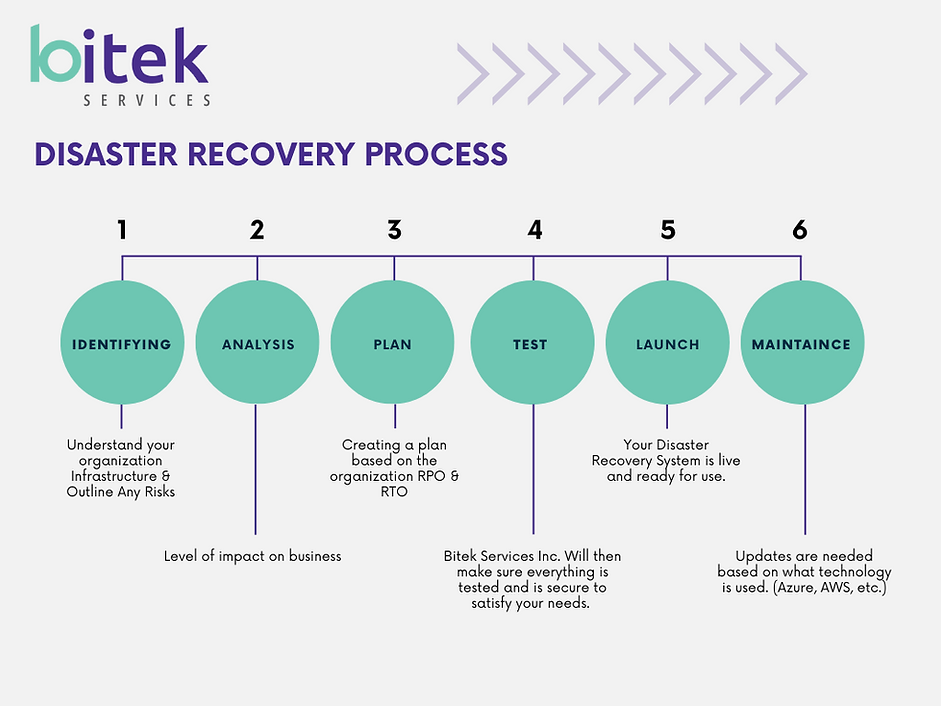 bitek
SERVICES

DISASTER RECOVERY PROCESS

1
IDENTIFYING
Understand your organization Infrastructure & Outline Any Risks

2
ANALYSIS
Level of impact on business

3
PLAN
Creating a plan based on the organization RPO & RTO

4
TEST
Bitek Services Inc. Will then make sure everything is tested and is secure to satisfy your needs.

5
LAUNCH
Your Disaster Recovery System is live and ready for use.

6
MAINTAINCE
Updates are needed based on what technology is used. (Azure, AWS, etc.)